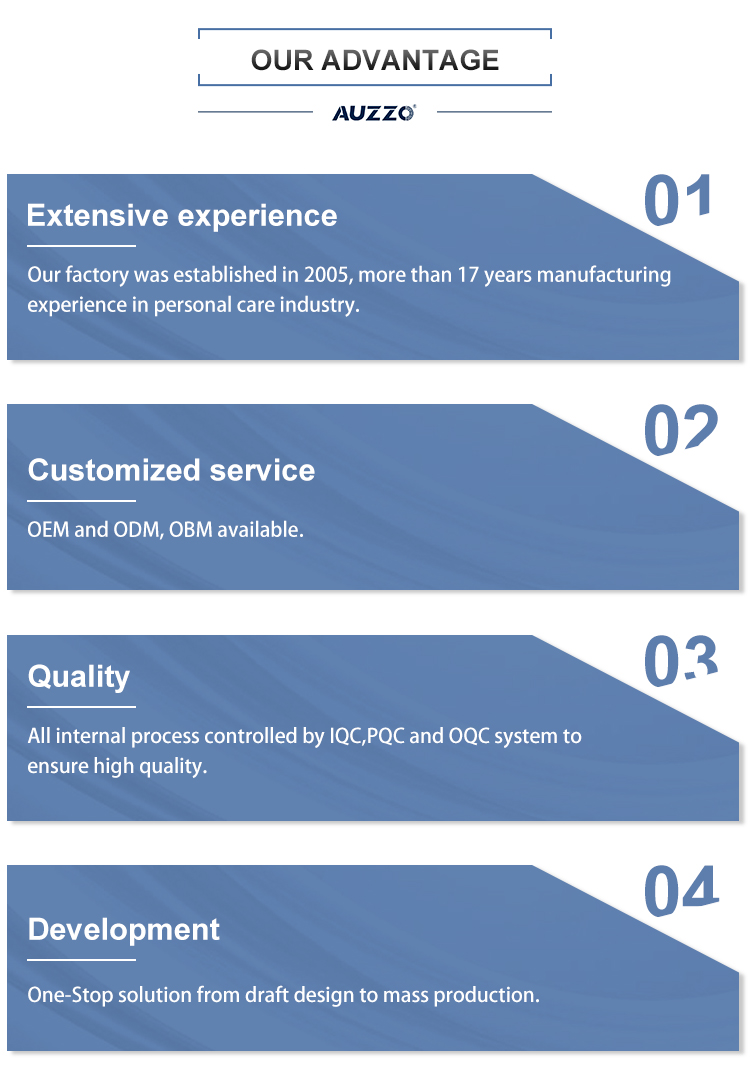 OUR ADVANTAGE

AUZZO

01

Extensive experience

Our factory was established in 2005, more than 17 years manufacturing experience in personal care industry.

02

Customized service

OEM and ODM, OBM available.

03

Quality

All internal process controlled by IQC,PQC and OQC system to ensure high quality.

04

Development

One-Stop solution from draft design to mass production.